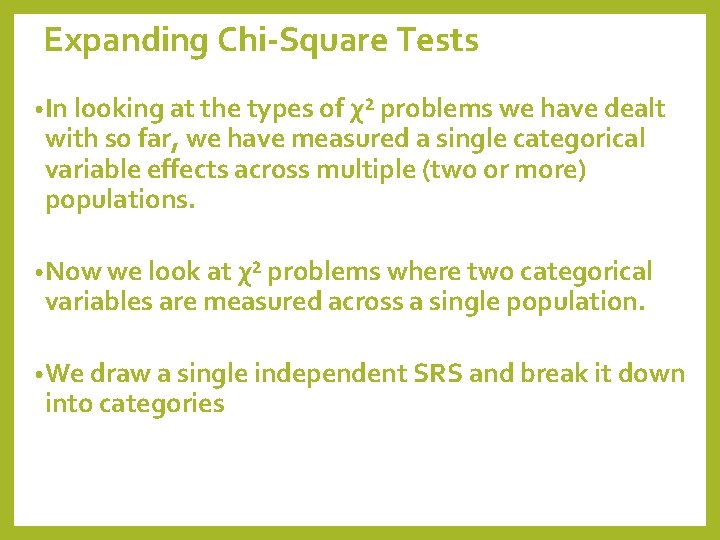 Expanding Chi-Square Tests

•In looking at the types of $\chi^2$ problems we have dealt with so far, we have measured a single categorical variable effects across multiple (two or more) populations.

•Now we look at $\chi^2$ problems where two categorical variables are measured across a single population.

•We draw a single independent SRS and break it down into categories